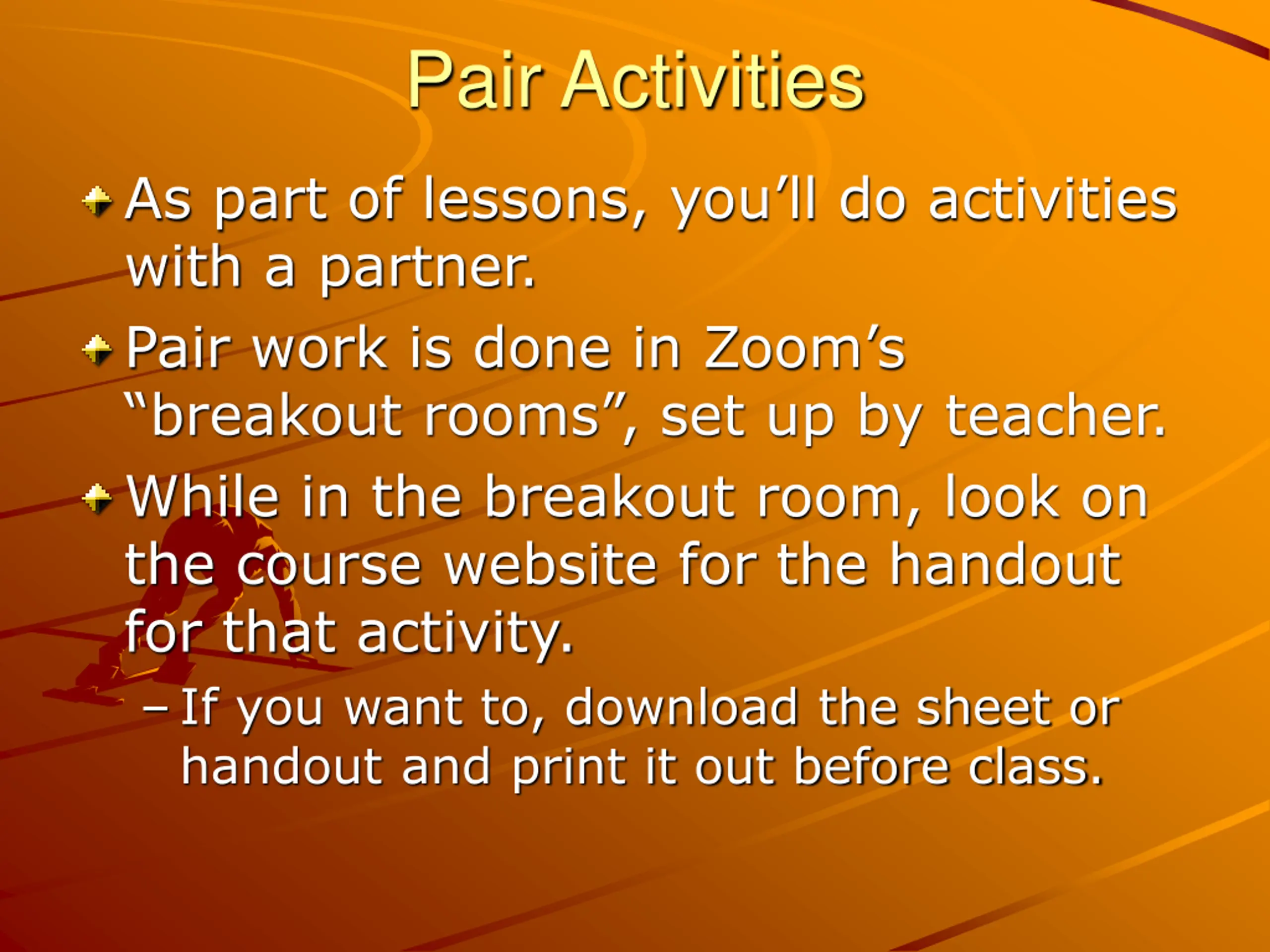 Pair Activities

As part of lessons, you’ll do activities with a partner.

Pair work is done in Zoom’s “breakout rooms”, set up by teacher.

While in the breakout room, look on the course website for the handout for that activity.

– If you want to, download the sheet or handout and print it out before class.